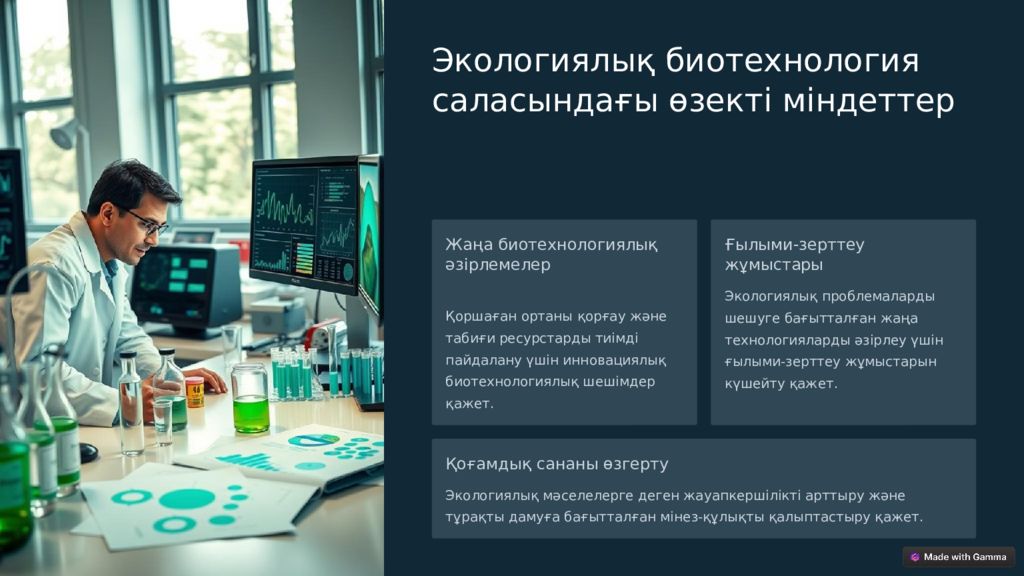 Экологиялық биотехнология саласындағы өзекті міндеттер

Жаңа биотехнологиялық әзірлемелер

Қоршаған ортаны қорғау және табиғи ресурстарды тиімді пайдалану үшін инновациялық биотехнологиялық шешімдер қажет.

Ғылыми-зерттеу жұмыстары

Экологиялық проблемаларды шешуге бағытталған жаңа технологияларды әзірлеу үшін ғылыми-зерттеу жұмыстарын күшейту қажет.

Қоғамдық сананы өзгерту

Экологиялық мәселелерге деген жауапкершілікті арттыру және тұрақты дамуға бағытталған мінез-құлықты қалыптастыру қажет.

Made with Gamma